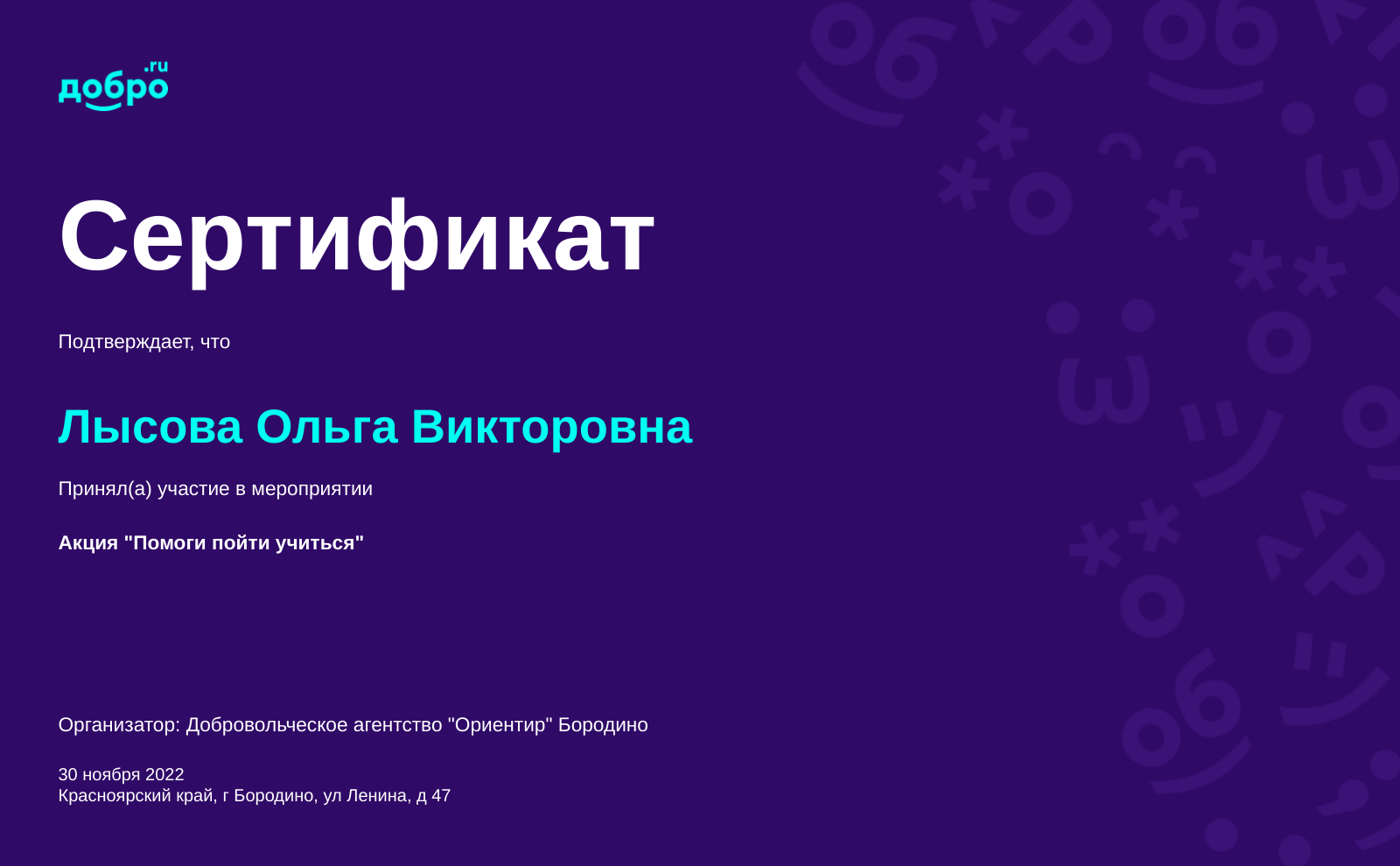 добро.ru

Сертификат

Подтверждает, что

Лысова Ольга Викторовна

Принял(а) участие в мероприятии

Акция "Помоги пойти учиться"

Организатор: Добровольческое агентство "Ориентир" Бородино

30 ноября 2022
Красноярский край, г Бородино, ул Ленина, д 47